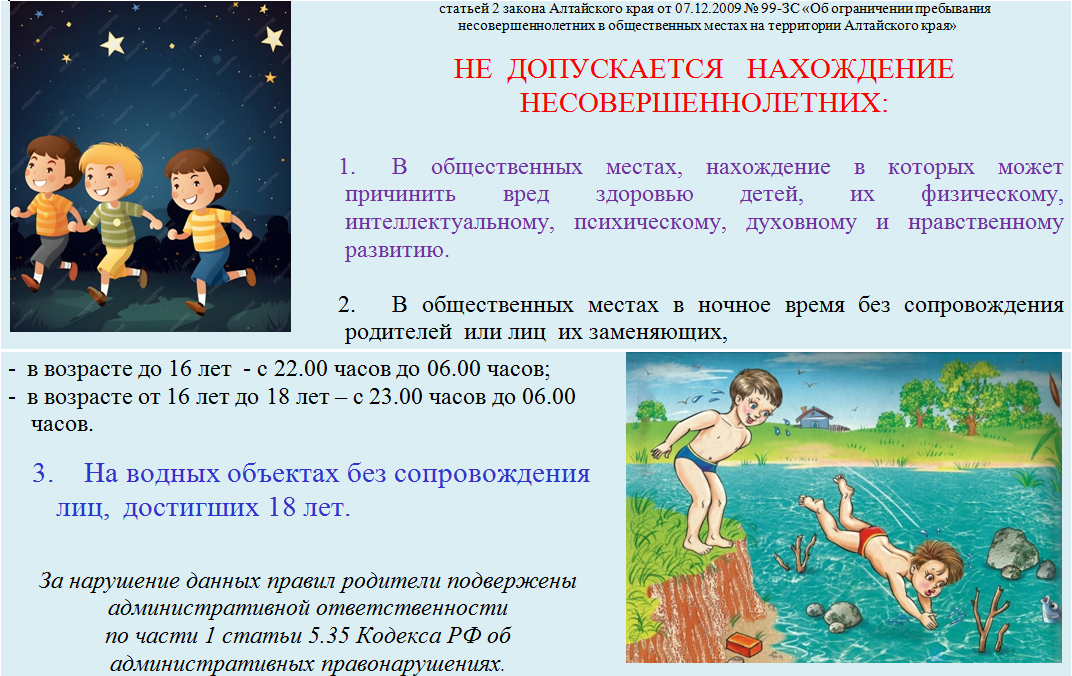 статьей 2 закона Алтайского края от 07.12.2009 № 99-ЗС «Об ограничении пребывания несовершеннолетних в общественных местах на территории Алтайского края»

НЕ ДОПУСКАЕТСЯ НАХОЖДЕНИЕ НЕСОВЕРШЕННОЛЕТНИХ:

1. В общественных местах, нахождение в которых может причинить вред здоровью детей, их физическому, интеллектуальному, психическому, духовному и нравственному развитию.

2. В общественных местах в ночное время без сопровождения родителей или лиц их заменяющих,

- в возрасте до 16 лет - с 22.00 часов до 06.00 часов;
- в возрасте от 16 лет до 18 лет – с 23.00 часов до 06.00 часов.

3. На водных объектах без сопровождения лиц, достигших 18 лет.

За нарушение данных правил родители подвержены административной ответственности по части 1 статьи 5.35 Кодекса РФ об административных правонарушениях.